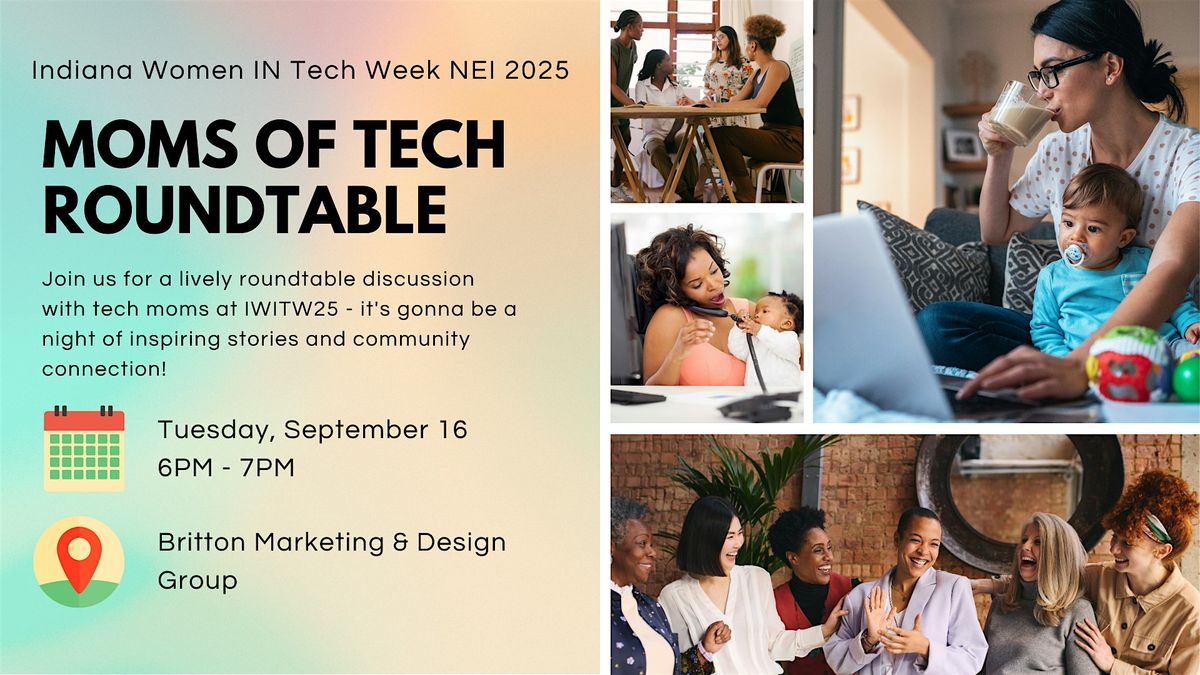 Indiana Women IN Tech Week NEI 2025

MOMS OF TECH ROUNDTABLE

Join us for a lively roundtable discussion with tech moms at IWITW25 - it's gonna be a night of inspiring stories and community connection!

Tuesday, September 16
6PM - 7PM

Britton Marketing & Design Group